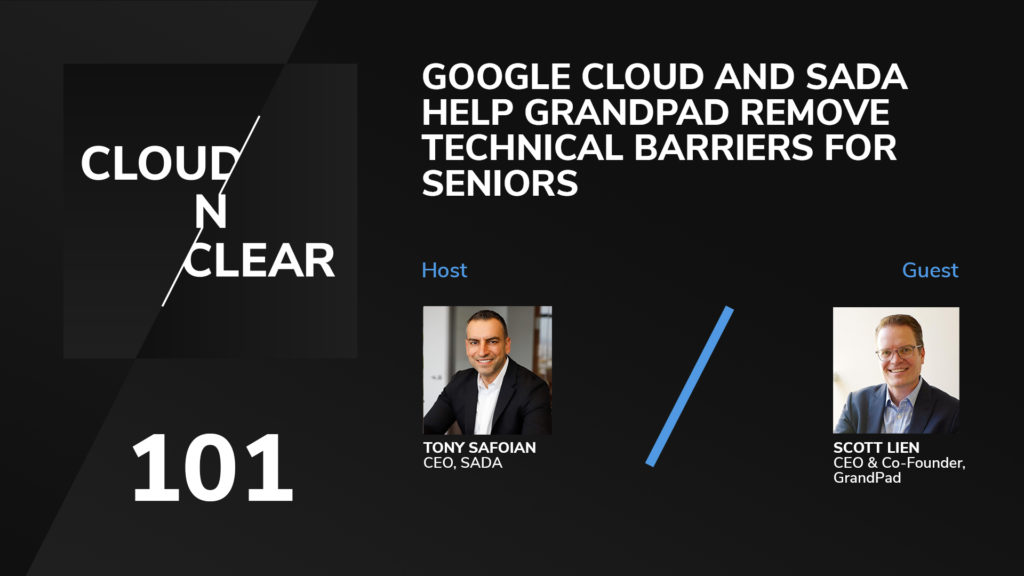 CLOUD N CLEAR

101

GOOGLE CLOUD AND SADA HELP GRANDPAD REMOVE TECHNICAL BARRIERS FOR SENIORS

Host

TONY SAFOIAN
CEO, SADA

Guest

SCOTT LIEN
CEO & Co-Founder, GrandPad